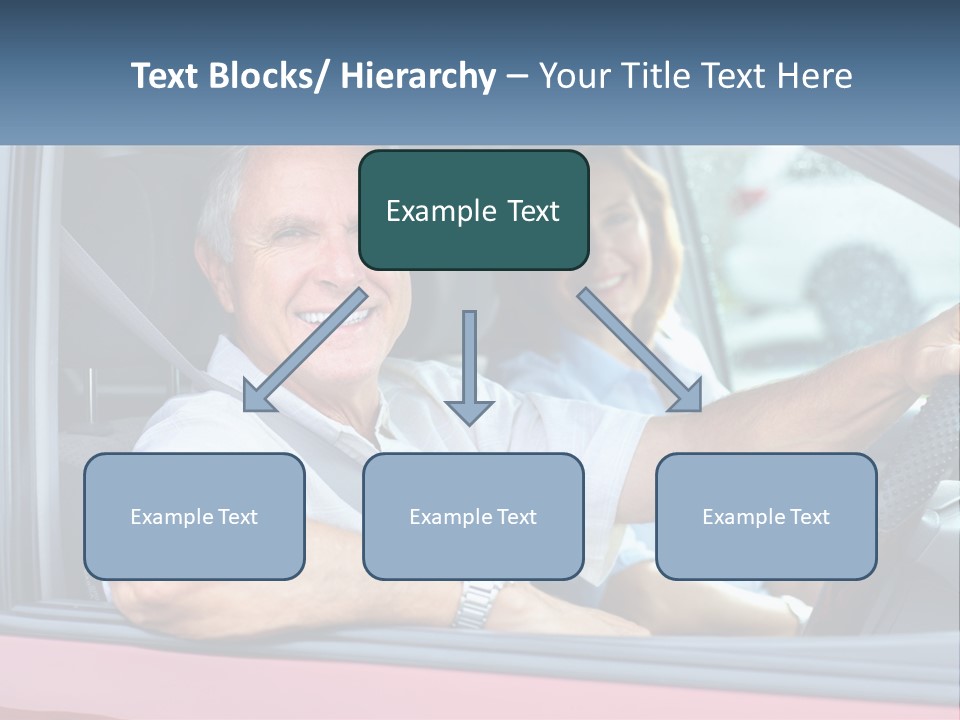 Text Blocks/ Hierarchy – Your Title Text Here

Example Text

Example Text

Example Text

Example Text